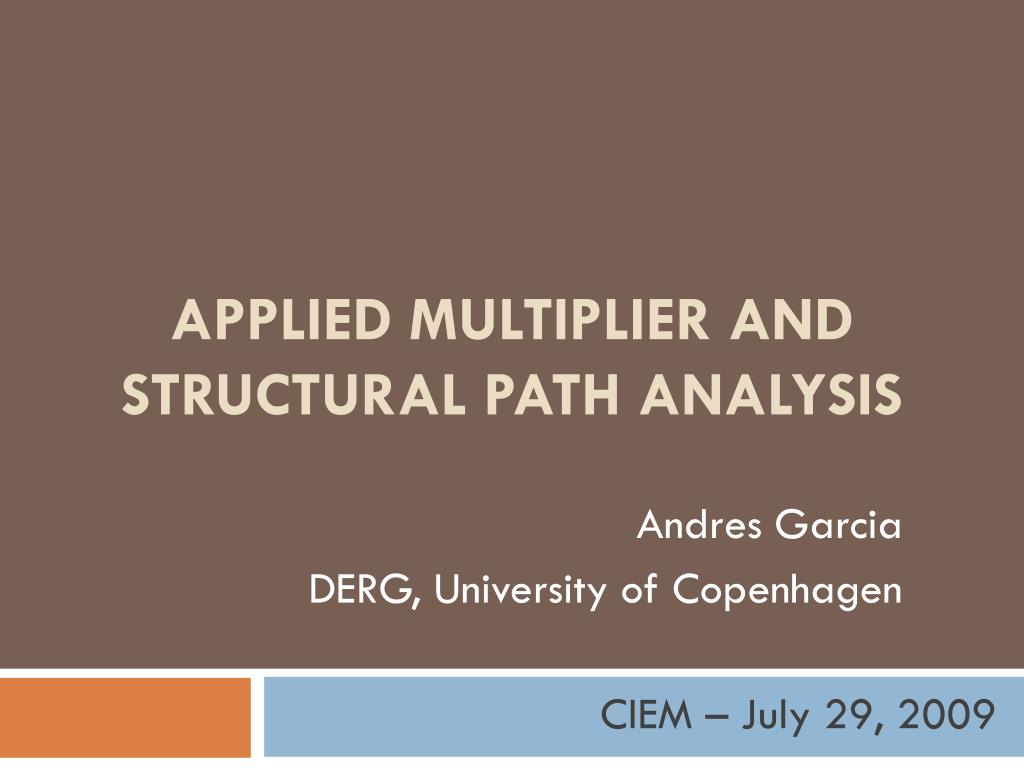 APPLIED MULTIPLIER AND STRUCTURAL PATH ANALYSIS

Andres Garcia

DERG, University of Copenhagen

CIEM – July 29, 2009